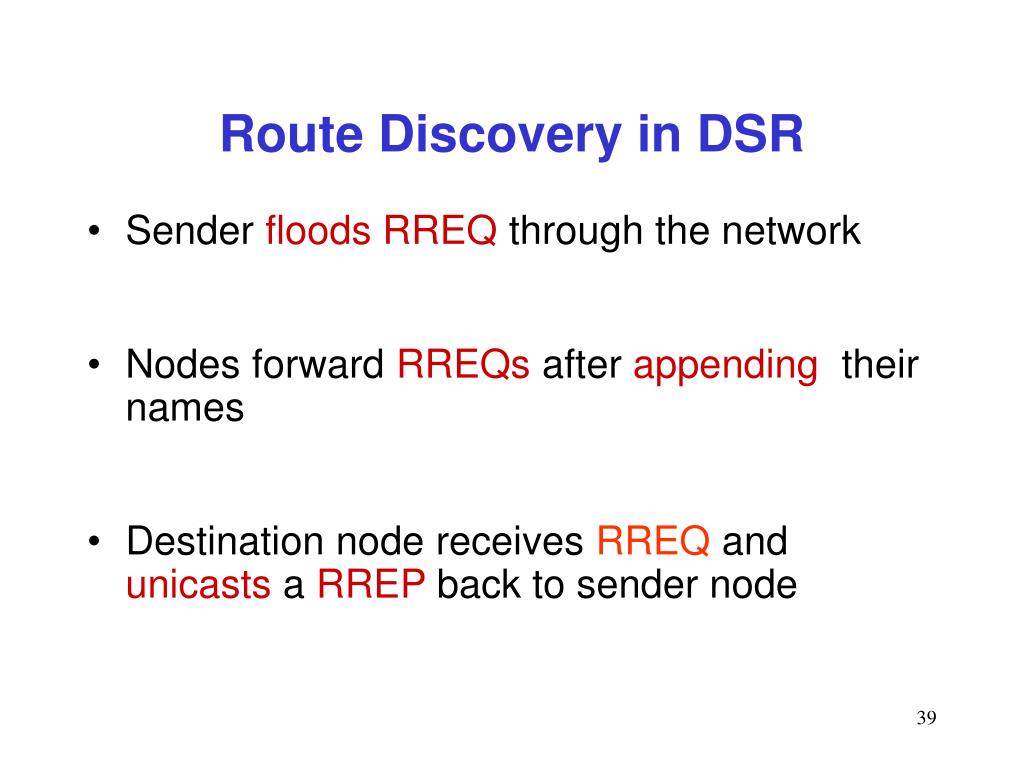 Route Discovery in DSR

• Sender floods RREQ through the network

• Nodes forward RREQs after appending their names

• Destination node receives RREQ and unicasts a RREP back to sender node

39